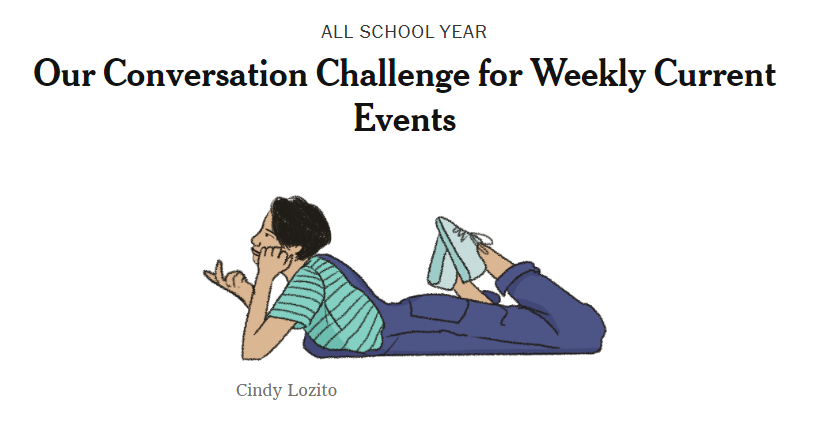 ALL SCHOOL YEAR

Our Conversation Challenge for Weekly Current Events

Cindy Lozito